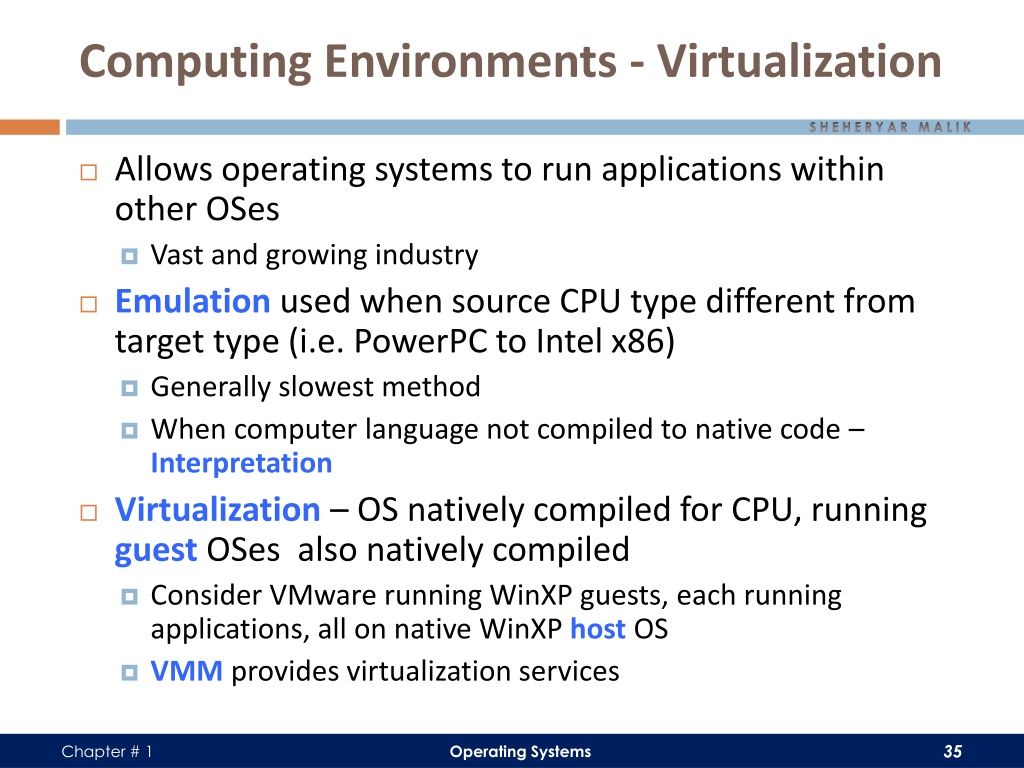 Computing Environments - Virtualization

SHEHERYAR MALIK

Allows operating systems to run applications within other OSes

Vast and growing industry

Emulation used when source CPU type different from target type (i.e. PowerPC to Intel x86)

Generally slowest method

When computer language not compiled to native code – Interpretation

Virtualization – OS natively compiled for CPU, running guest OSes also natively compiled

Consider VMware running WinXP guests, each running applications, all on native WinXP host OS

VMM provides virtualization services

Chapter # 1 Operating Systems 35